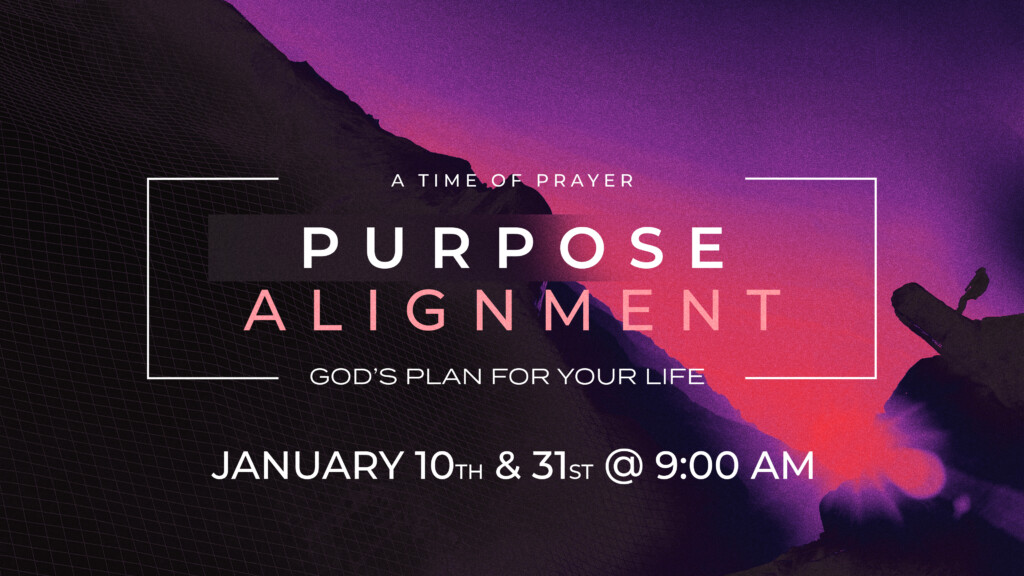 A TIME OF PRAYER

PURPOSE
ALIGNMENT

GOD'S PLAN FOR YOUR LIFE

JANUARY 10TH & 31ST @ 9:00 AM